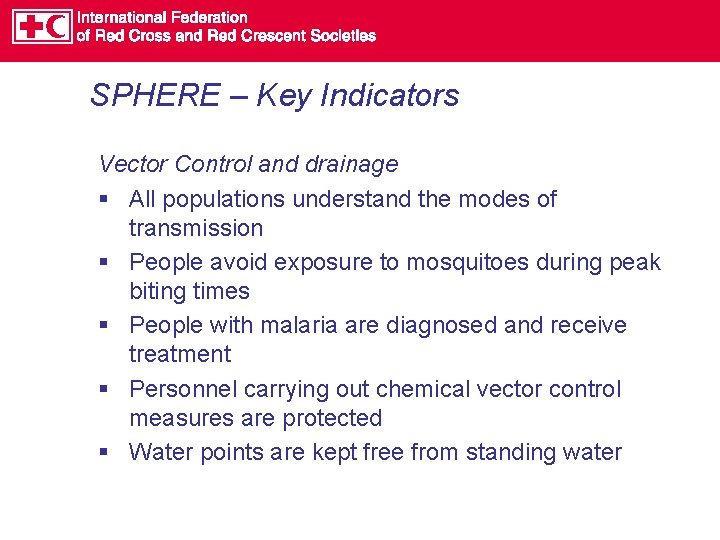 International Federation
of Red Cross and Red Crescent Societies

SPHERE – Key Indicators

Vector Control and drainage

▪ All populations understand the modes of transmission
▪ People avoid exposure to mosquitoes during peak biting times
▪ People with malaria are diagnosed and receive treatment
▪ Personnel carrying out chemical vector control measures are protected
▪ Water points are kept free from standing water